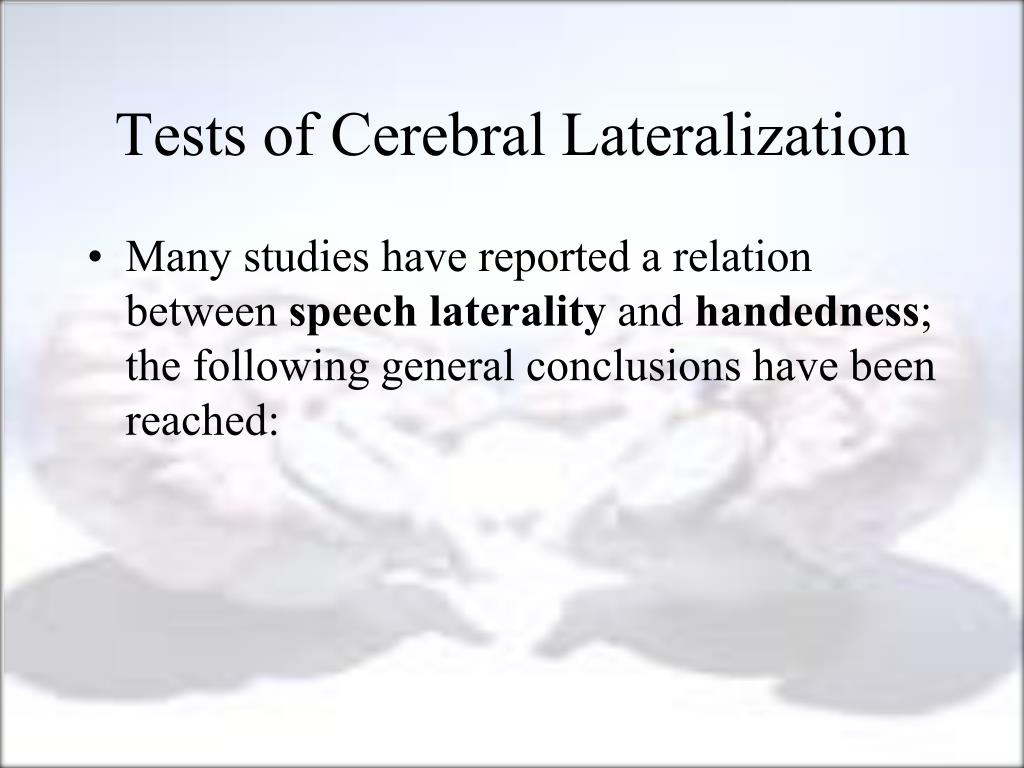 Tests of Cerebral Lateralization

• Many studies have reported a relation between speech laterality and handedness; the following general conclusions have been reached: